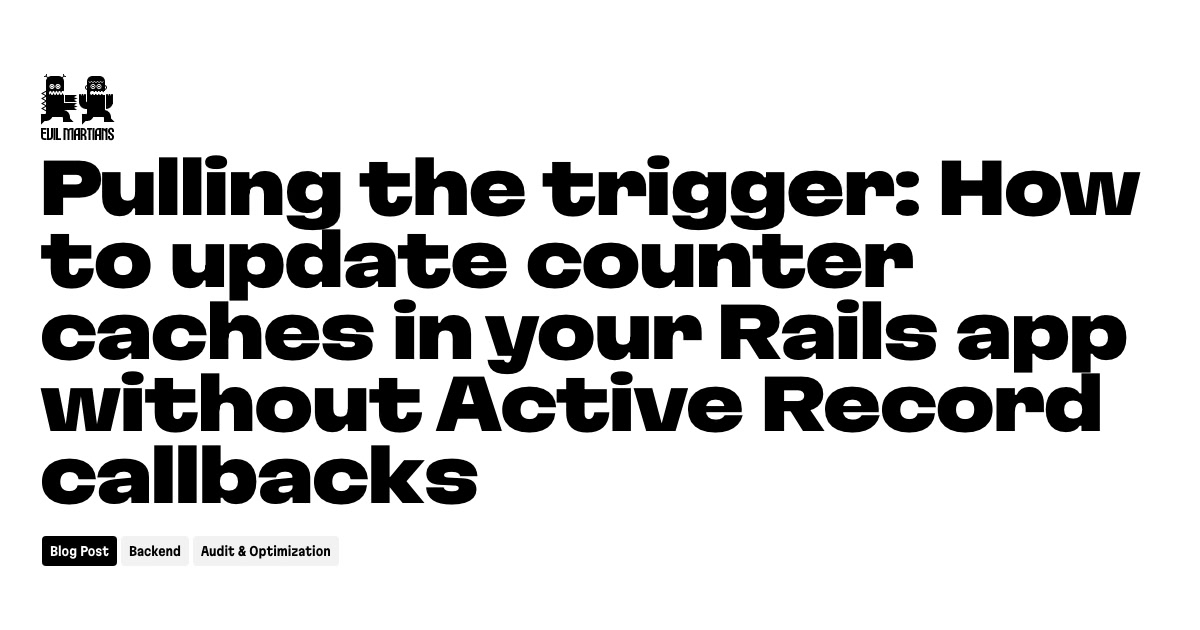 EVIL MARTIANS

Pulling the trigger: How to update counter caches in your Rails app without Active Record callbacks

Blog Post Backend Audit & Optimization